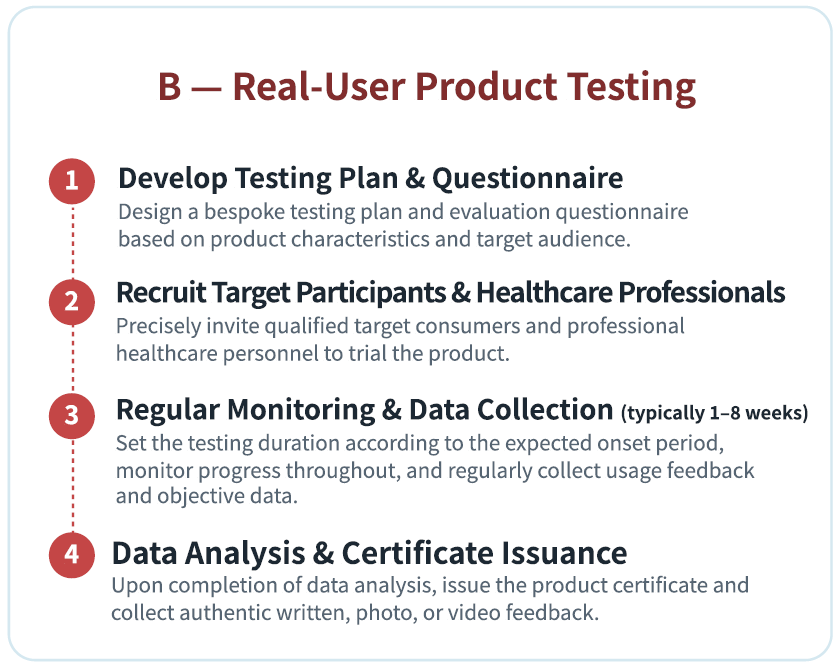 B — Real-User Product Testing

1 Develop Testing Plan & Questionnaire
Design a bespoke testing plan and evaluation questionnaire based on product characteristics and target audience.

2 Recruit Target Participants & Healthcare Professionals
Precisely invite qualified target consumers and professional healthcare personnel to trial the product.

3 Regular Monitoring & Data Collection (typically 1–8 weeks)
Set the testing duration according to the expected onset period, monitor progress throughout, and regularly collect usage feedback and objective data.

4 Data Analysis & Certificate Issuance
Upon completion of data analysis, issue the product certificate and collect authentic written, photo, or video feedback.